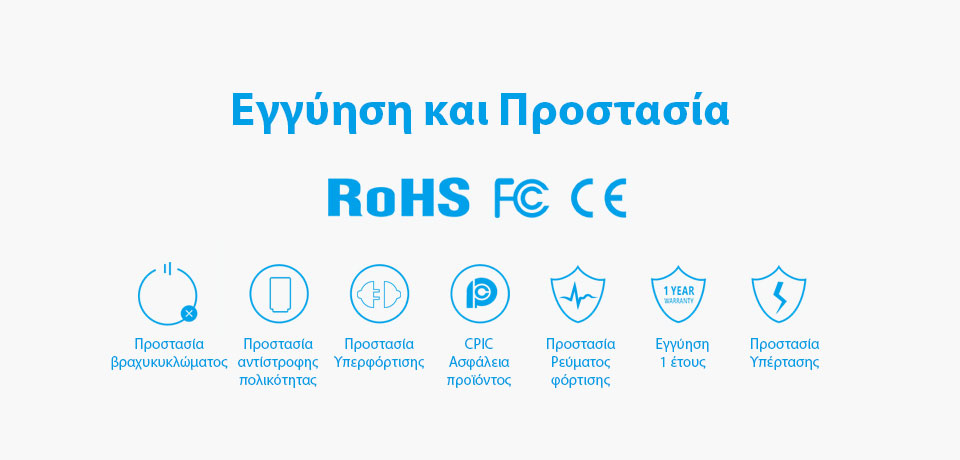 Εγγύηση και Προστασία

RoHS FC CE

Προστασία βραχυκυκλώματος

Προστασία αντίστροφης πολικότητας

Προστασία Υπερφόρτισης

CPIC Ασφάλεια προϊόντος

Προστασία Ρεύματος φόρτισης

1 YEAR WARRANTY

Εγγύηση 1 έτους

Προστασία Υπέρτασης